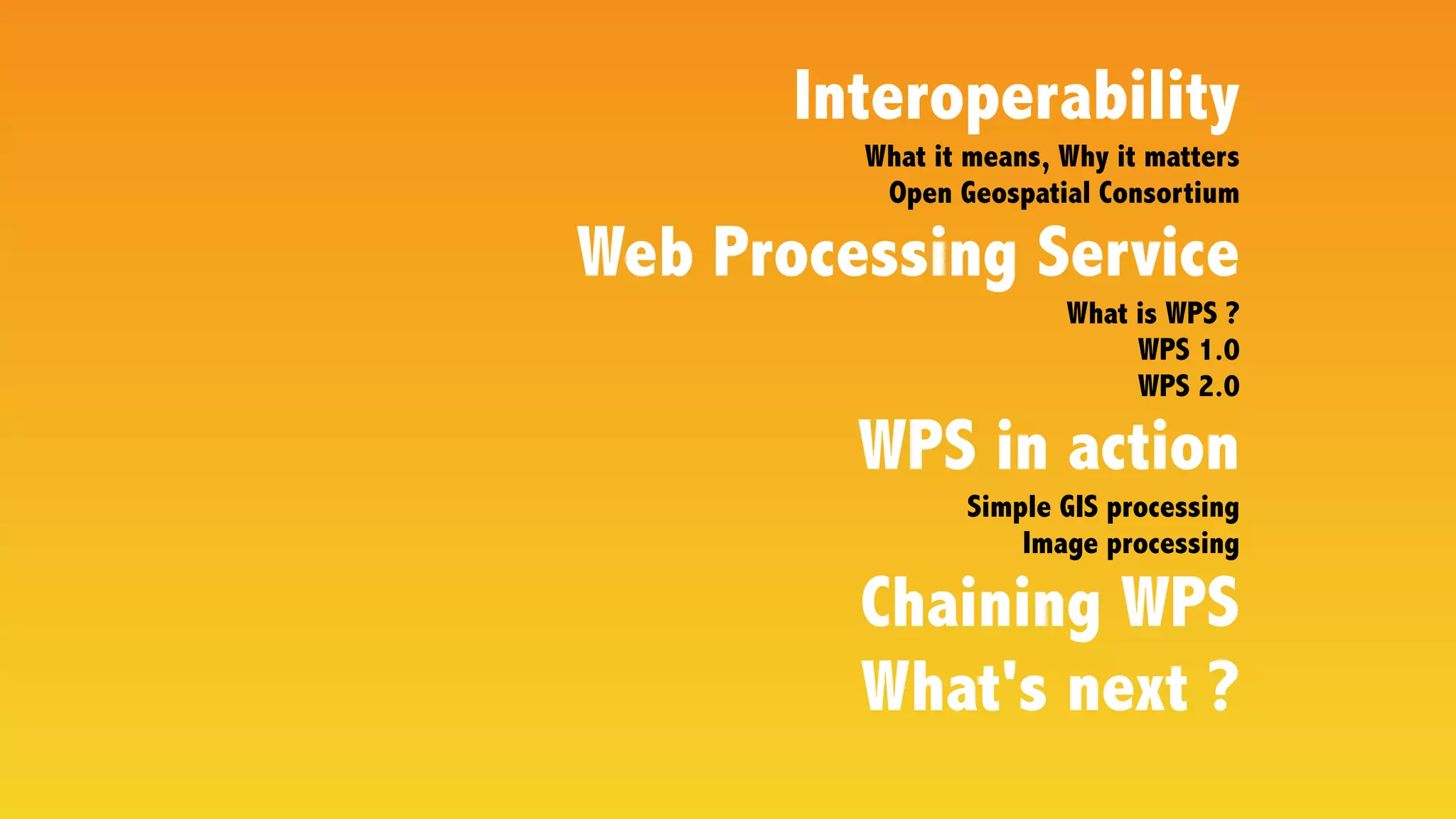 Interoperability
What it means, Why it matters
Open Geospatial Consortium
Web Processing Service
What is WPS ?
WPS 1.0
WPS 2.0
WPS in action
Simple GIS processing
Image processing
Chaining WPS
What's next ?